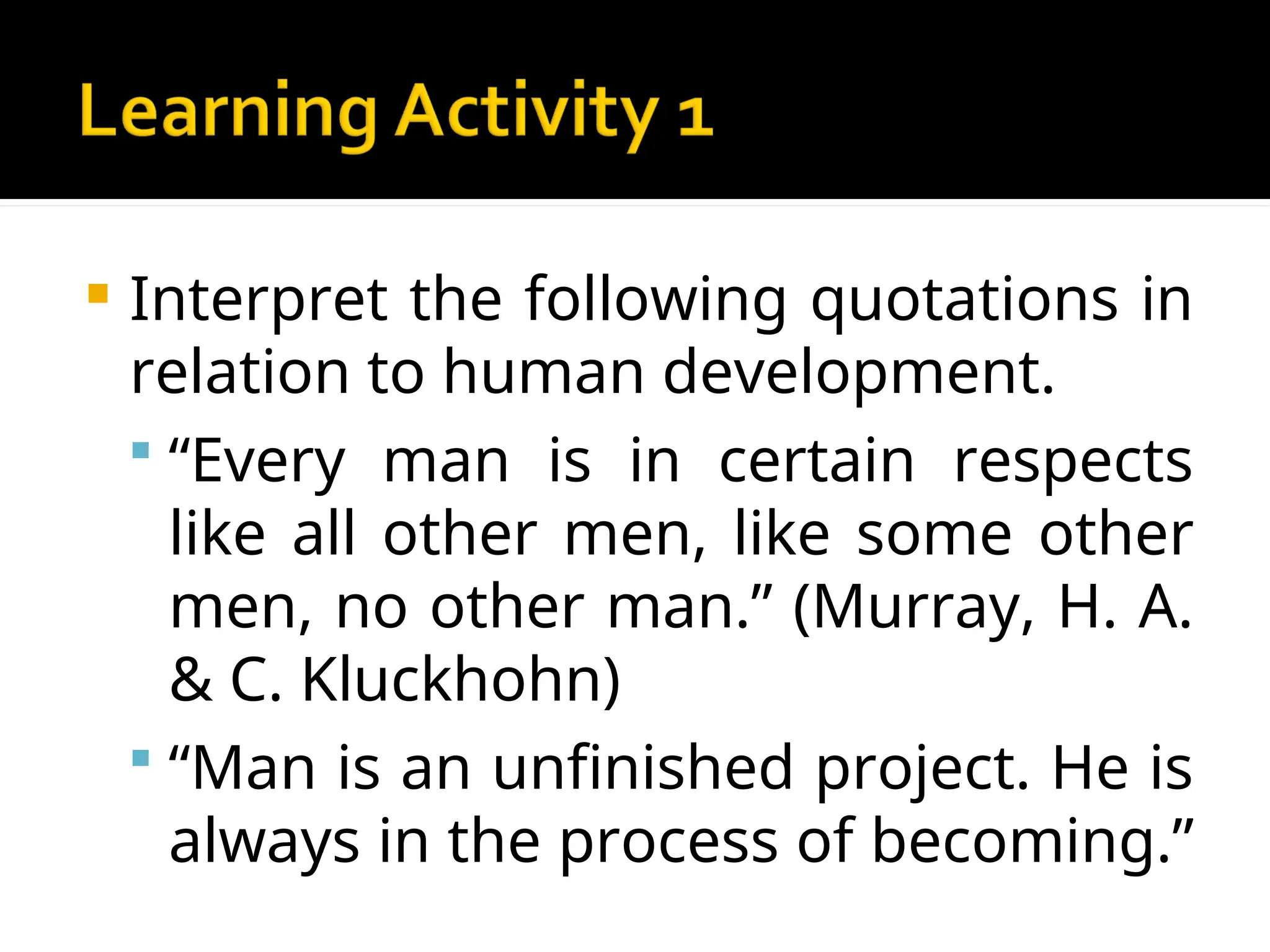 Learning Activity 1

Interpret the following quotations in relation to human development.

“Every man is in certain respects like all other men, like some other men, no other man.” (Murray, H. A. & C. Kluckhohn)

“Man is an unfinished project. He is always in the process of becoming.”